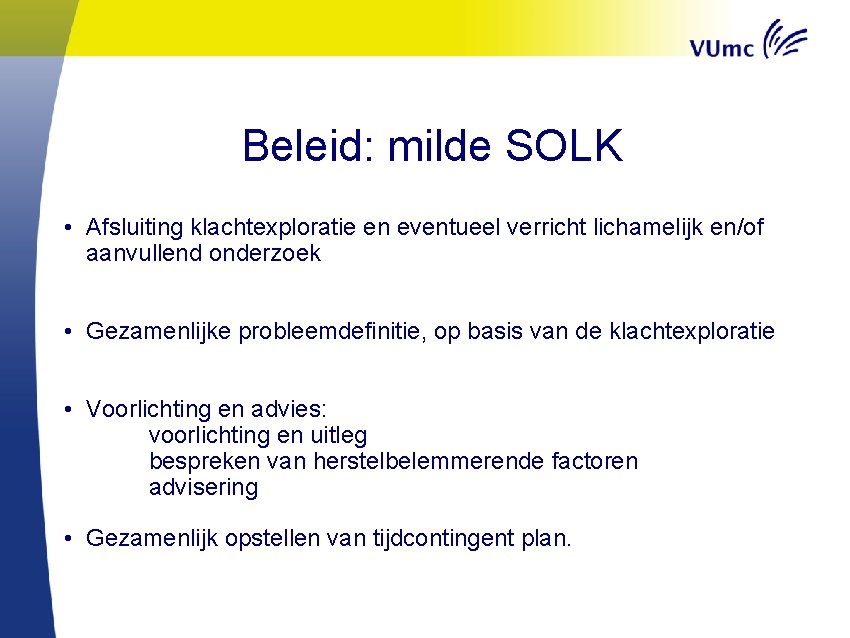 VUmc

Beleid: milde SOLK

• Afsluiting klachtexploratie en eventueel verricht lichamelijk en/of aanvullend onderzoek

• Gezamenlijke probleemdefinitie, op basis van de klachtexploratie

• Voorlichting en advies:
voorlichting en uitleg
bespreken van herstelbelemmerende factoren
advisering

• Gezamenlijk opstellen van tijdcontingent plan.